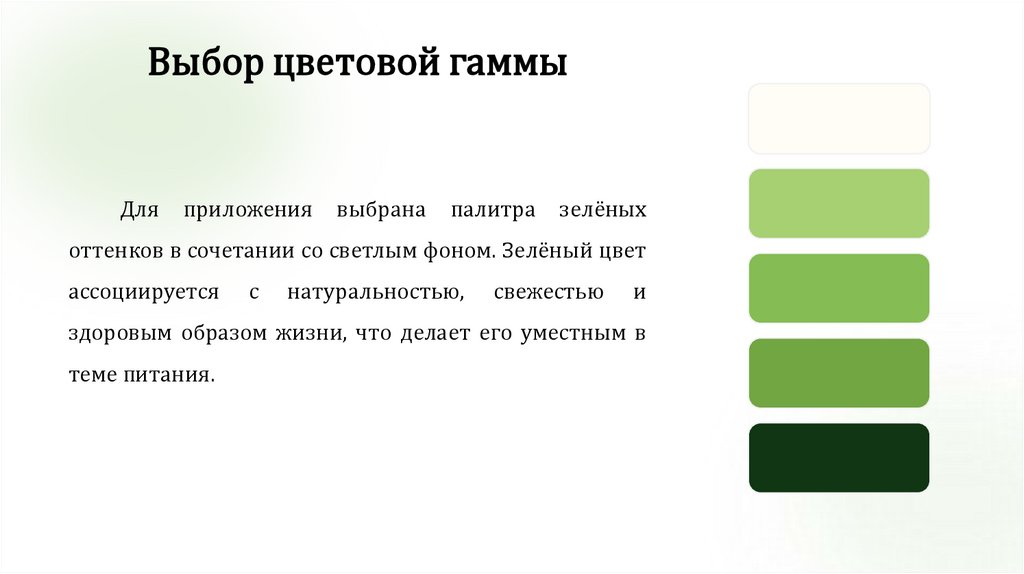 Выбор цветовой гаммы

Для приложения выбрана палитра зелёных оттенков в сочетании со светлым фоном. Зелёный цвет ассоциируется с натуральностью, свежестью и здоровым образом жизни, что делает его уместным в теме питания.